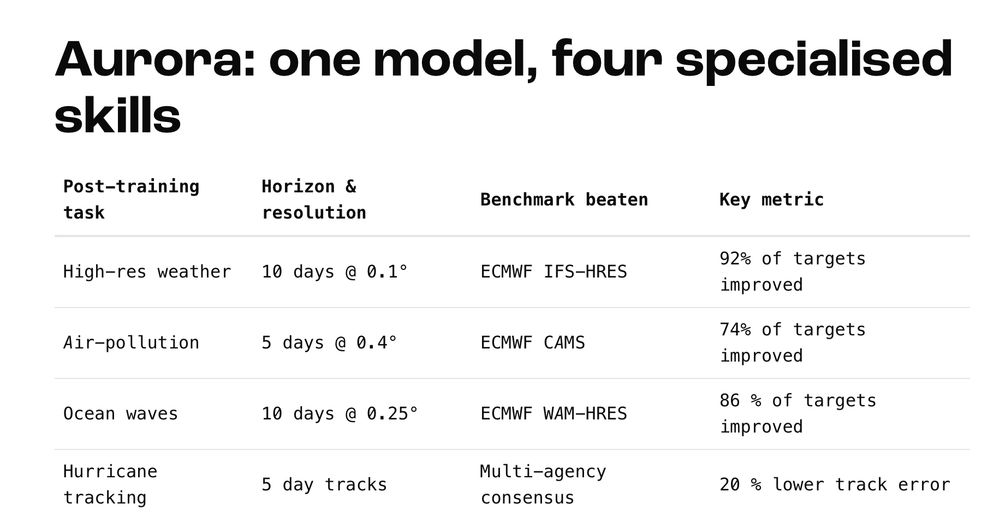 Aurora: one model, four specialised skills

| Post-training task | Horizon & resolution | Benchmark beaten | Key metric |
|---|---|---|---|
| High-res weather | 10 days @ 0.1° | ECMWF IFS-HRES | 92% of targets improved |
| Air-pollution | 5 days @ 0.4° | ECMWF CAMS | 74% of targets improved |
| Ocean waves | 10 days @ 0.25° | ECMWF WAM-HRES | 86 % of targets improved |
| Hurricane tracking | 5 day tracks | Multi-agency consensus | 20 % lower track error |